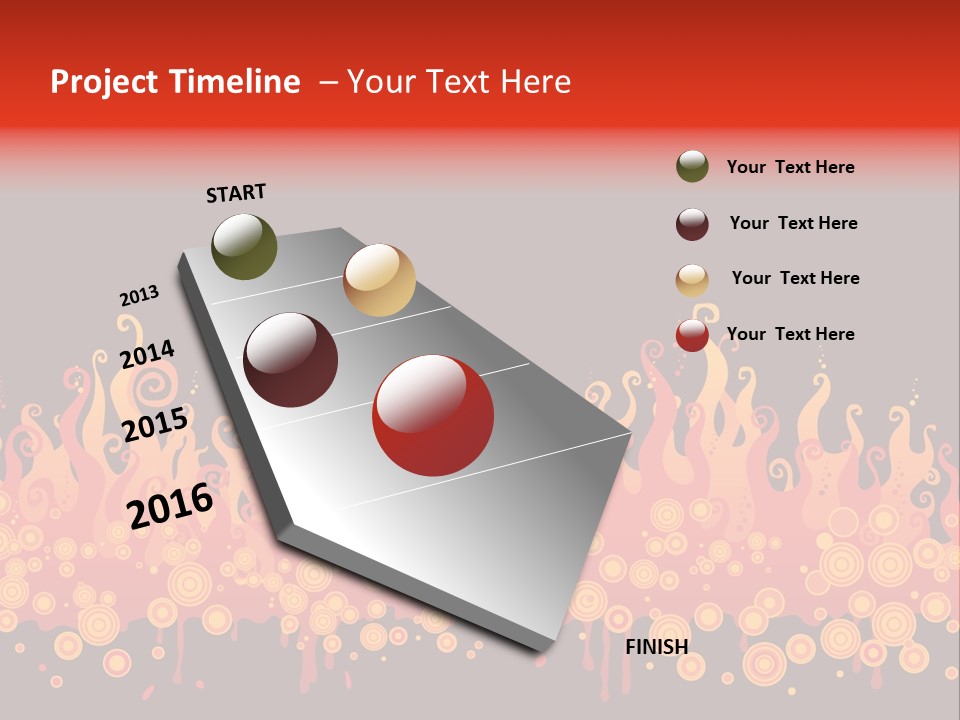 Project Timeline – Your Text Here

START

2013

2014

2015

2016

FINISH

Your Text Here

Your Text Here

Your Text Here

Your Text Here